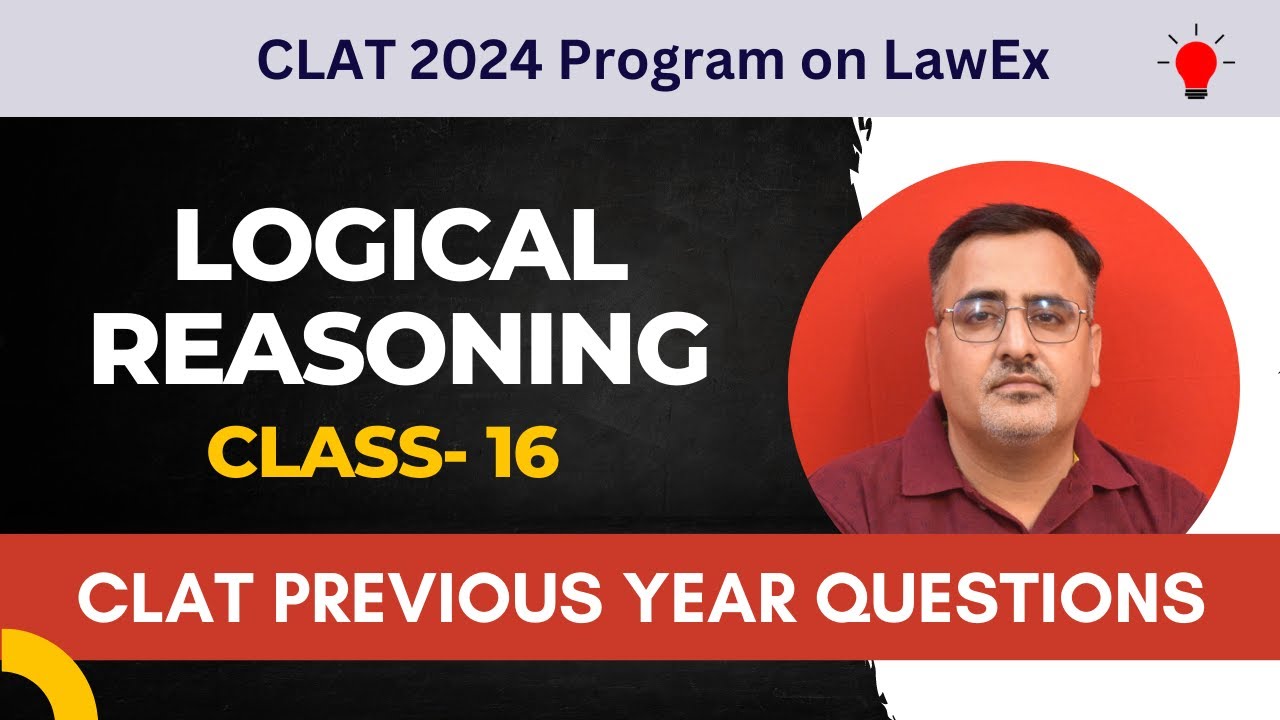 CLAT 2024 Program on LawEx

LOGICAL REASONING

CLASS- 16

CLAT PREVIOUS YEAR QUESTIONS